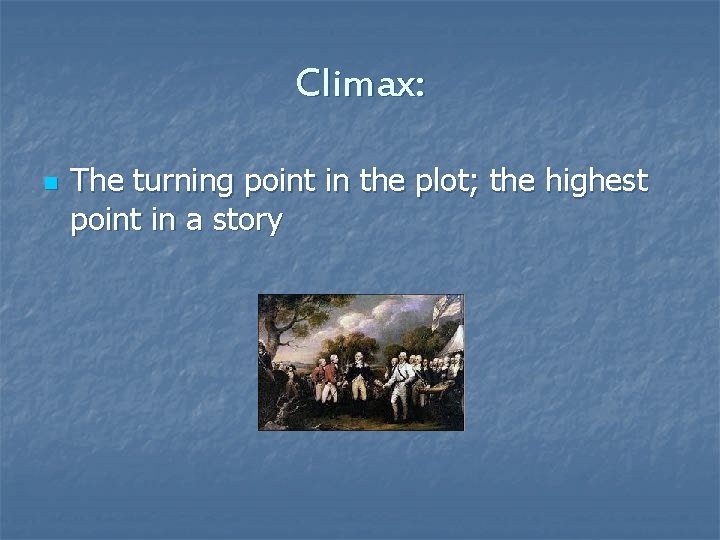 Climax:

The turning point in the plot; the highest point in a story